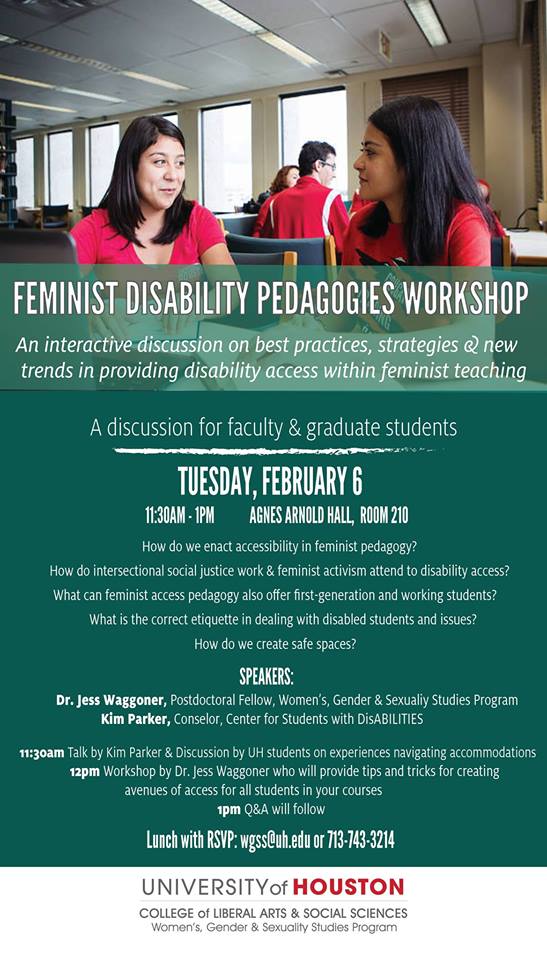 FEMINIST DISABILITY PEDAGOGIES WORKSHOP

An interactive discussion on best practices, strategies & new trends in providing disability access within feminist teaching

A discussion for faculty & graduate students

TUESDAY, FEBRUARY 6

11:30AM - 1PM AGNES ARNOLD HALL, ROOM 210

How do we enact accessibility in feminist pedagogy?

How do intersectional social justice work & feminist activism attend to disability access?

What can feminist access pedagogy also offer first-generation and working students?

What is the correct etiquette in dealing with disabled students and issues?

How do we create safe spaces?

SPEAKERS:

Dr. Jess Waggoner, Postdoctoral Fellow, Women's, Gender & Sexualiy Studies Program

Kim Parker, Conselor, Center for Students with DisABILITIES

11:30am Talk by Kim Parker & Discussion by UH students on experiences navigating accommodations

12pm Workshop by Dr. Jess Waggoner who will provide tips and tricks for creating avenues of access for all students in your courses

1pm Q&A will follow

Lunch with RSVP: wgss@uh.edu or 713-743-3214

UNIVERSITY of HOUSTON

COLLEGE of LIBERAL ARTS & SOCIAL SCIENCES

Women's, Gender & Sexuality Studies Program